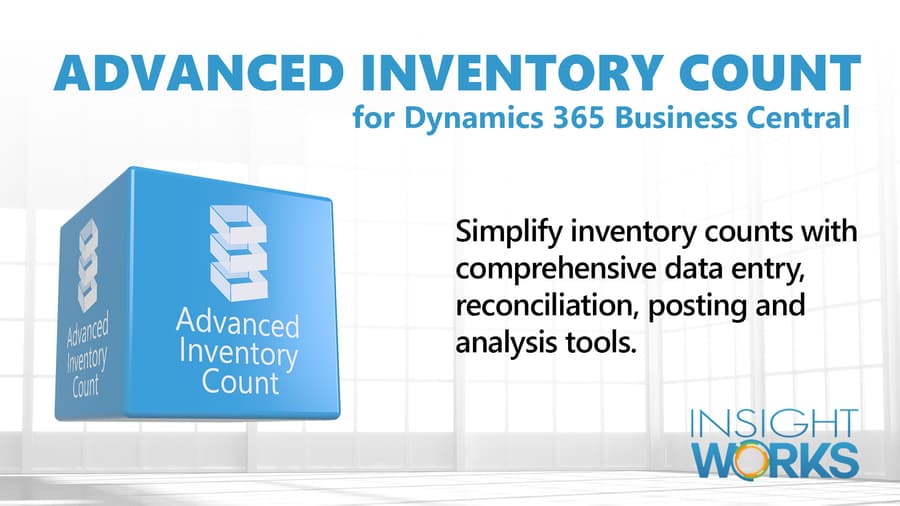 ADVANCED INVENTORY COUNT
for Dynamics 365 Business Central

Advanced Inventory Count

Advanced Inventory Count

Simplify inventory counts with comprehensive data entry, reconciliation, posting and analysis tools.

INSIGHT WORKS